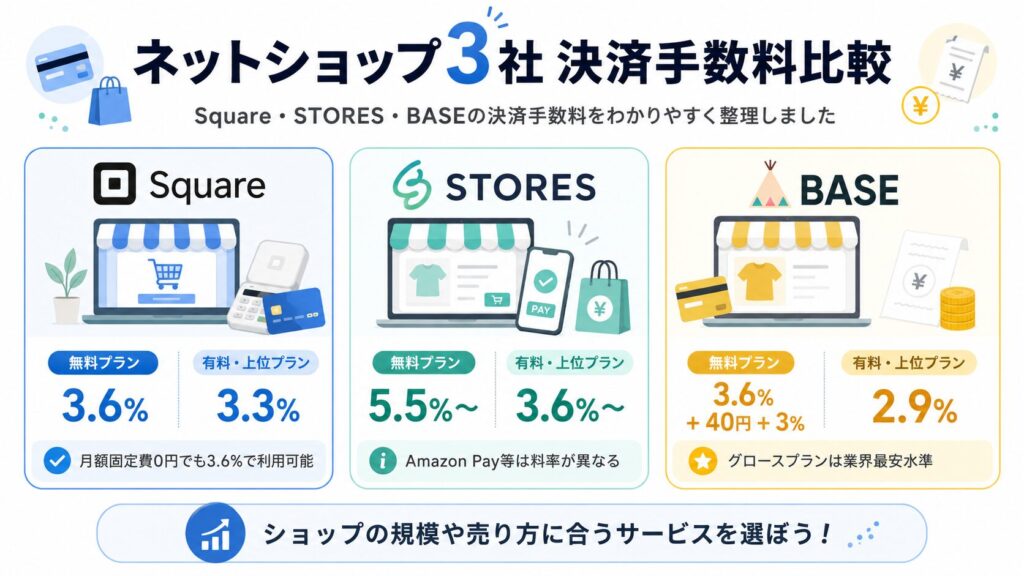 ネットショップ3社 決済手数料比較

Square・STORES・BASEの決済手数料をわかりやすく整理しました

Square

無料プラン
3.6%

有料・上位プラン
3.3%

月額固定費0円でも3.6%で利用可能

STORES

PAY
¥

無料プラン
5.5%～

有料・上位プラン
3.6%～

Amazon Pay等は料率が異なる

BASE

¥

無料プラン
3.6% + 40円 + 3%

有料・上位プラン
2.9%

グロースプランは業界最安水準

ショップの規模や売り方に合うサービスを選ぼう！